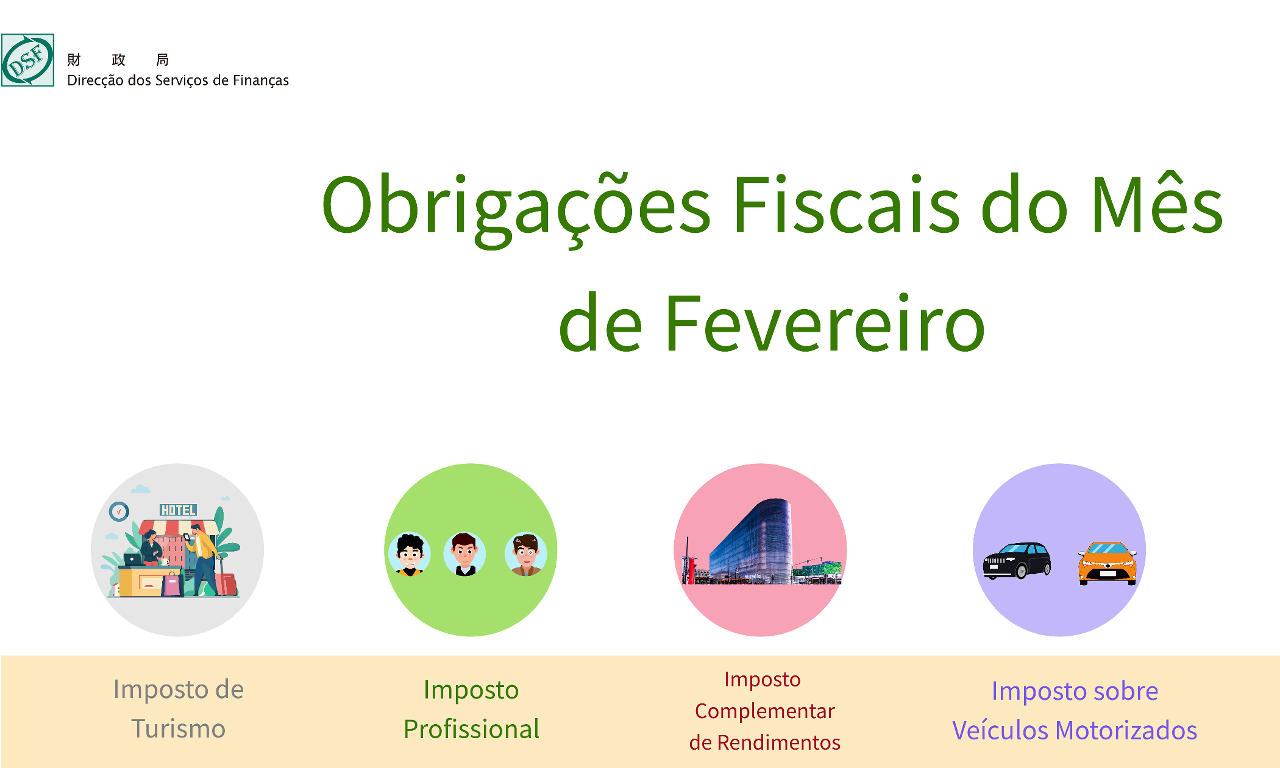 DSF
財 政 局
Direcção dos Serviços de Finanças

Obrigações Fiscais do Mês de Fevereiro

HOTEL

Imposto de Turismo

Imposto Profissional

Imposto Complementar de Rendimentos

Imposto sobre Veículos Motorizados